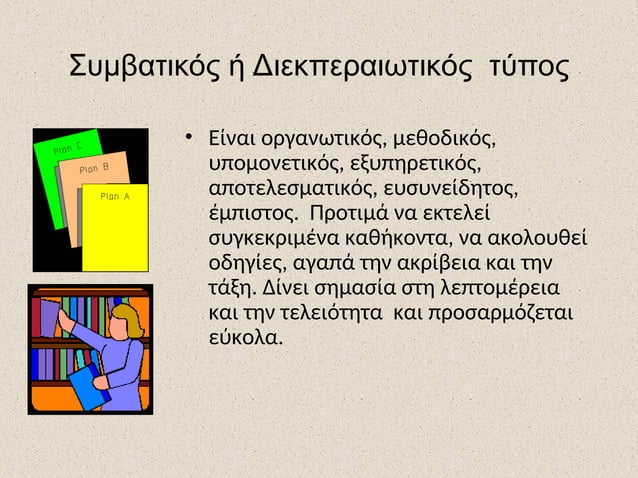 Συμβατικός ή Διεκπεραιωτικός τύπος

Plan C

Plan B

Plan A

• Είναι οργανωτικός, μεθοδικός, υπομονετικός, εξυπηρετικός, αποτελεσματικός, ευσυνείδητος, έμπιστος. Προτιμά να εκτελεί συγκεκριμένα καθήκοντα, να ακολουθεί οδηγίες, αγαπά την ακρίβεια και την τάξη. Δίνει σημασία στη λεπτομέρεια και την τελειότητα και προσαρμόζεται εύκολα.